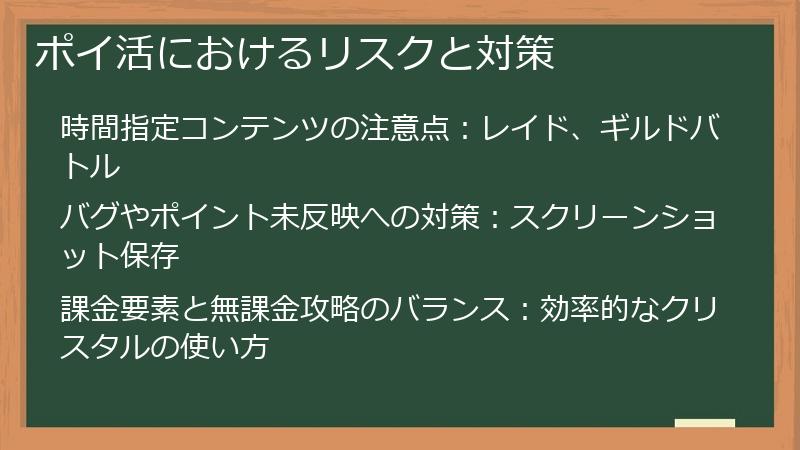 ポイ活におけるリスクと対策

時間指定コンテンツの注意点：レイド、ギルドバトル

バグやポイント未反映への対策：スクリーンショット保存

課金要素と無課金攻略のバランス：効率的なクリスタルの使い方